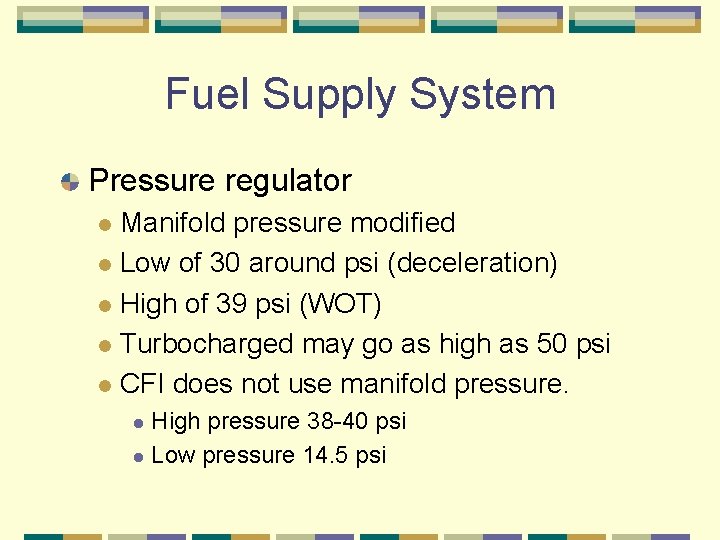 Fuel Supply System

Pressure regulator

Manifold pressure modified

Low of 30 around psi (deceleration)

High of 39 psi (WOT)

Turbocharged may go as high as 50 psi

CFI does not use manifold pressure.

High pressure 38-40 psi

Low pressure 14.5 psi